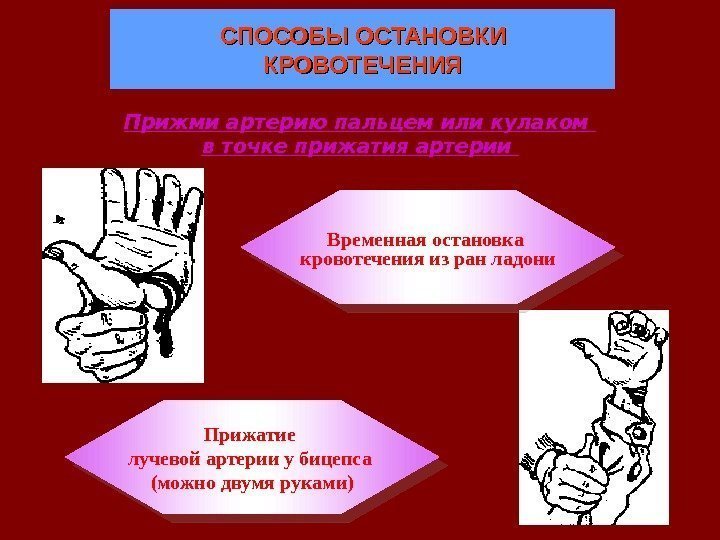 СПОСОБЫ ОСТАНОВКИ КРОВОТЕЧЕНИЯ

Прижми артерию пальцем или кулаком в точке прижатия артерии

Временная остановка кровотечения из ран ладони

Прижатие лучевой артерии у бицепса (можно двумя руками)